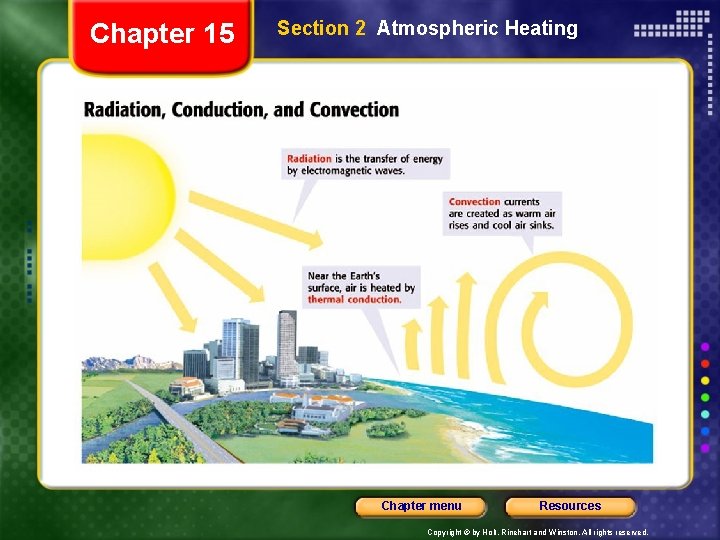 Chapter 15

Section 2 Atmospheric Heating

Radiation, Conduction, and Convection

Radiation is the transfer of energy by electromagnetic waves.

Convection currents are created as warm air rises and cool air sinks.

Near the Earth's surface, air is heated by thermal conduction.

Chapter menu

Resources

Copyright © by Holt, Rinehart and Winston. All rights reserved.